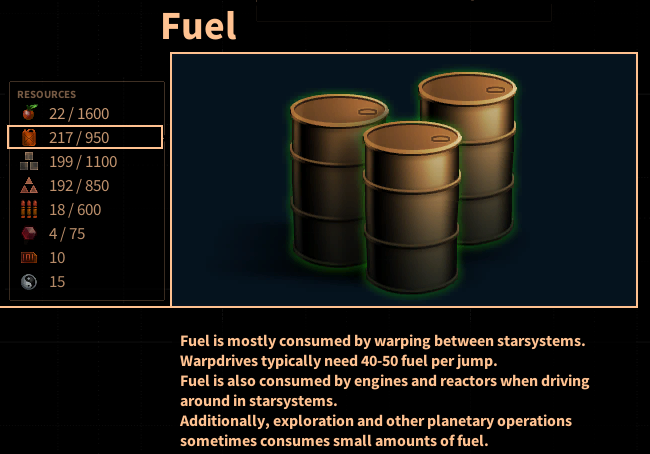 Fuel

RESOURCES
22 / 1600
217 / 950
199 / 1100
192 / 850
18 / 600
4 / 75
10
15

Fuel is mostly consumed by warping between starsystems.
Warpdrives typically need 40-50 fuel per jump.
Fuel is also consumed by engines and reactors when driving around in starsystems.
Additionally, exploration and other planetary operations sometimes consumes small amounts of fuel.